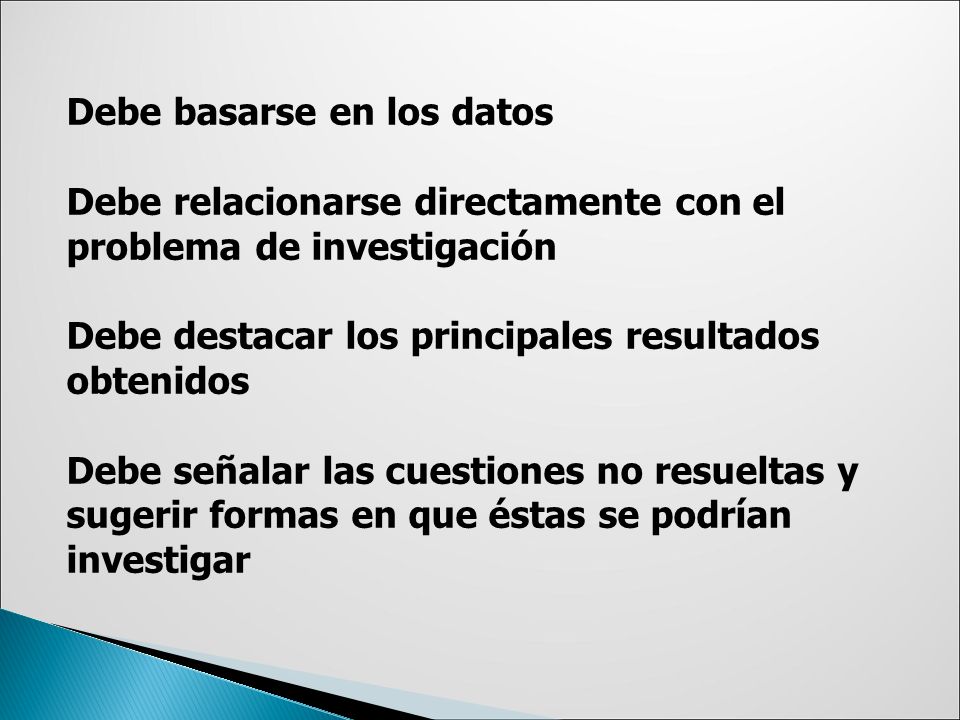 Debe basarse en los datos

Debe relacionarse directamente con el problema de investigación

Debe destacar los principales resultados obtenidos

Debe señalar las cuestiones no resueltas y sugerir formas en que éstas se podrían investigar